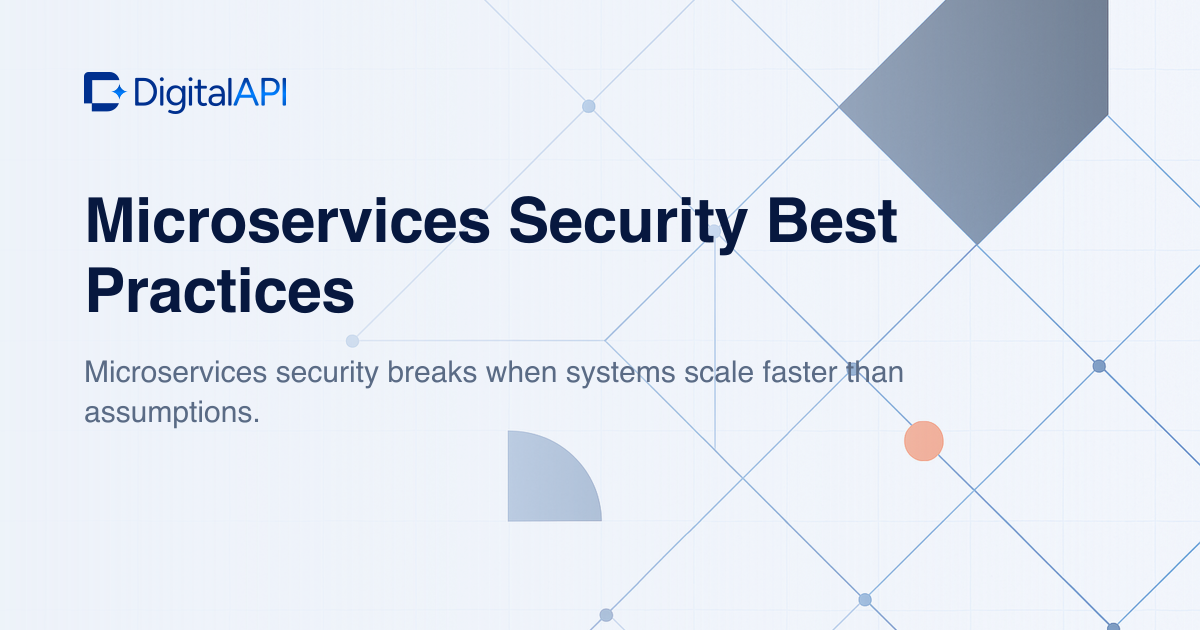 DigitalAPI

Microservices Security Best Practices

Microservices security breaks when systems scale faster than assumptions.